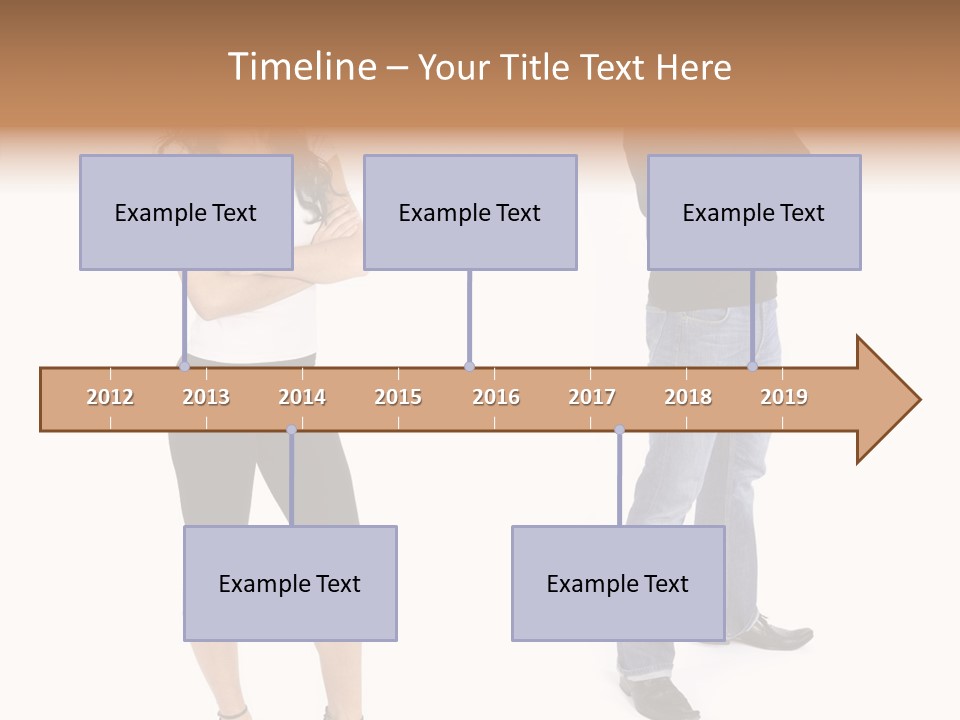 Timeline – Your Title Text Here

Example Text

Example Text

Example Text

2012 2013 2014 2015 2016 2017 2018 2019

Example Text

Example Text